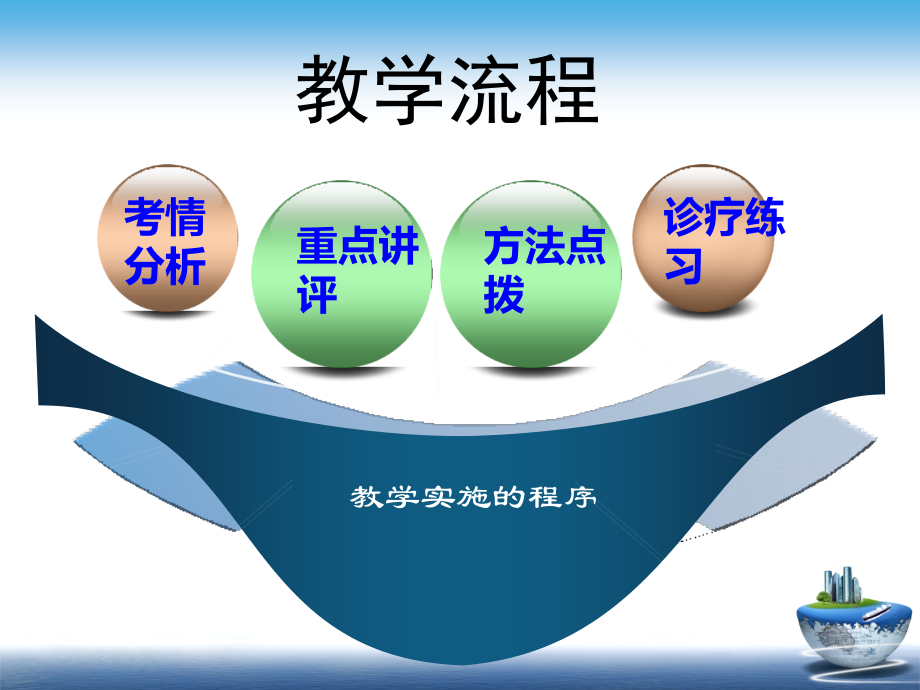 教学流程

考情分析

重点讲评

方法点拨

诊疗练习

教学实施的程序